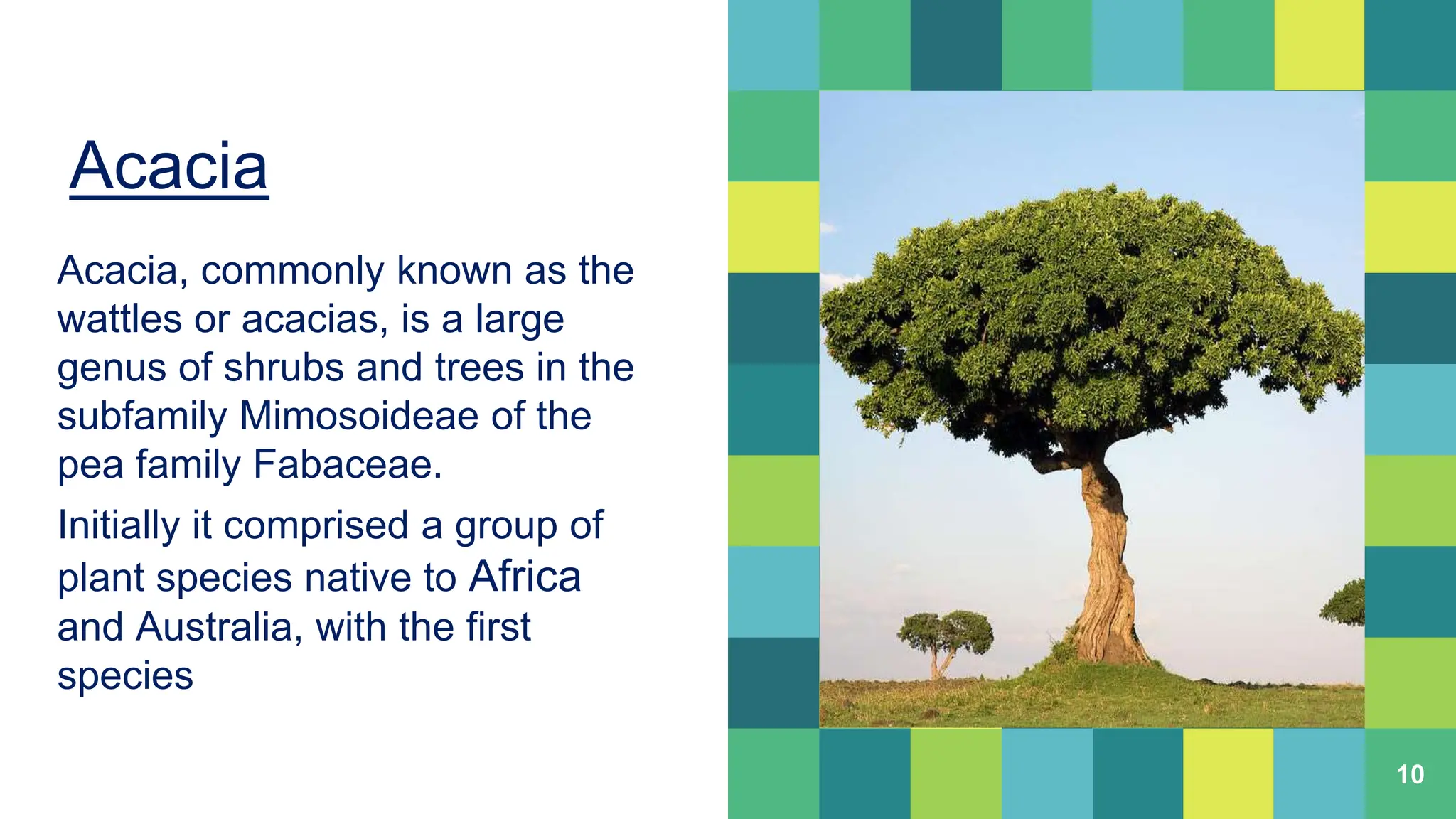 Acacia

Acacia, commonly known as the wattles or acacias, is a large genus of shrubs and trees in the subfamily Mimosoideae of the pea family Fabaceae.

Initially it comprised a group of plant species native to Africa and Australia, with the first species

10